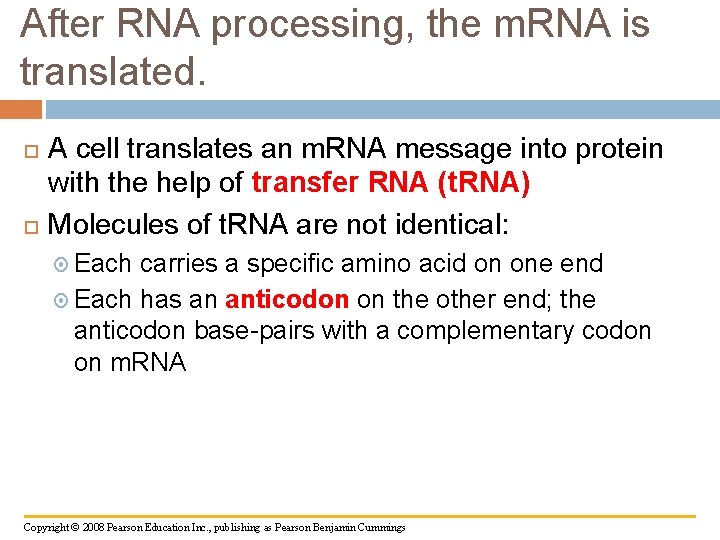 After RNA processing, the mRNA is translated.

A cell translates an mRNA message into protein with the help of transfer RNA (tRNA)

Molecules of tRNA are not identical:

Each carries a specific amino acid on one end

Each has an anticodon on the other end; the anticodon base-pairs with a complementary codon on mRNA

Copyright © 2008 Pearson Education Inc., publishing as Pearson Benjamin Cummings